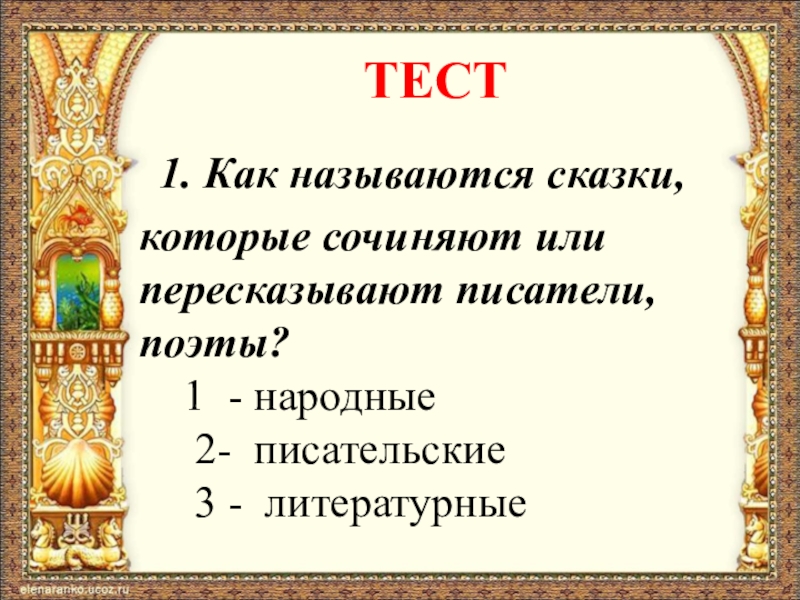 ТЕСТ

1. Как называются сказки, которые сочиняют или пересказывают писатели, поэты?

1 - народные

2- писательские

3 - литературные

elenaranko.ucoz.ru